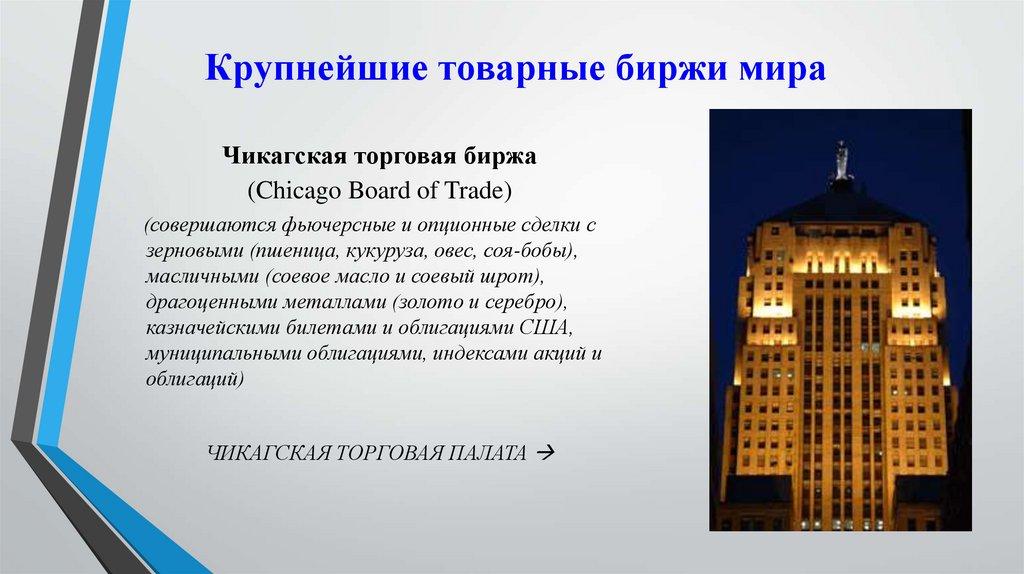 Крупнейшие товарные биржи мира

Чикагская торговая биржа
(Chicago Board of Trade)

(совершаются фьючерсные и опционные сделки с зерновыми (пшеница, кукуруза, овес, соя-бобы), масличными (соевое масло и соевый шрот), драгоценными металлами (золото и серебро), казначейскими билетами и облигациями США, муниципальными облигациями, индексами акций и облигаций)

ЧИКАГСКАЯ ТОРГОВАЯ ПАЛАТА →